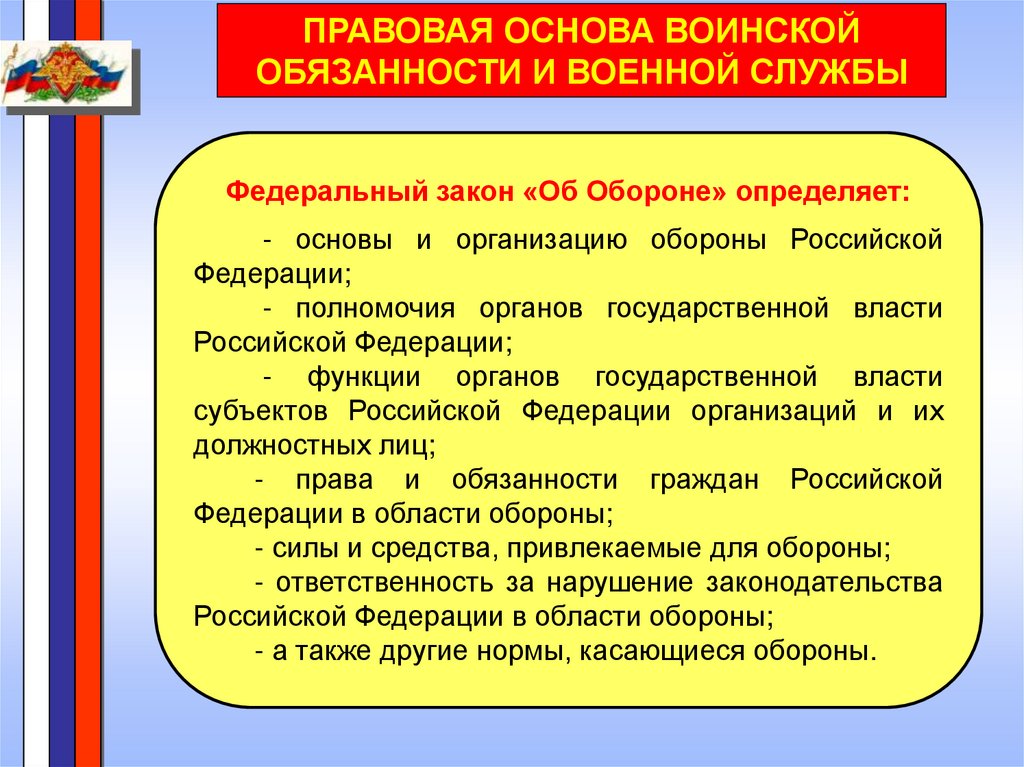 ПРАВОВАЯ ОСНОВА ВОИНСКОЙ ОБЯЗАННОСТИ И ВОЕННОЙ СЛУЖБЫ

Федеральный закон «Об Обороне» определяет:

- основы и организацию обороны Российской Федерации;
- полномочия органов государственной власти Российской Федерации;
- функции органов государственной власти субъектов Российской Федерации организаций и их должностных лиц;
- права и обязанности граждан Российской Федерации в области обороны;
- силы и средства, привлекаемые для обороны;
- ответственность за нарушение законодательства Российской Федерации в области обороны;
- а также другие нормы, касающиеся обороны.